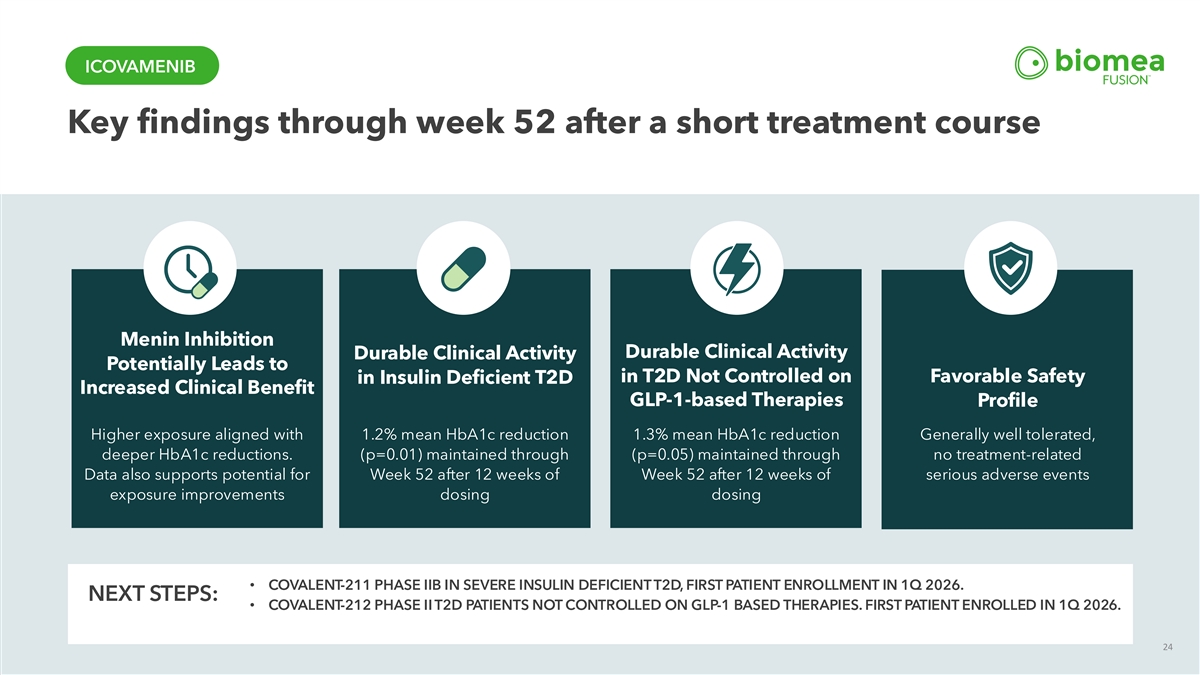 ICOVAMENIB

biomea FUSION

Key findings through week 52 after a short treatment course

Menin Inhibition Potentially Leads to Increased Clinical Benefit

Higher exposure aligned with deeper HbA1c reductions. Data also supports potential for exposure improvements

Durable Clinical Activity in Insulin Deficient T2D

1.2% mean HbA1c reduction (p=0.01) maintained through Week 52 after 12 weeks of dosing

Durable Clinical Activity in T2D Not Controlled on GLP-1-based Therapies

1.3% mean HbA1c reduction (p=0.05) maintained through Week 52 after 12 weeks of dosing

Favorable Safety Profile

Generally well tolerated, no treatment-related serious adverse events

NEXT STEPS:

• COVALENT-211 PHASE IIB IN SEVERE INSULIN DEFICIENT T2D, FIRST PATIENT ENROLLMENT IN 1Q 2026.
• COVALENT-212 PHASE II T2D PATIENTS NOT CONTROLLED ON GLP-1 BASED THERAPIES. FIRST PATIENT ENROLLED IN 1Q 2026.

24